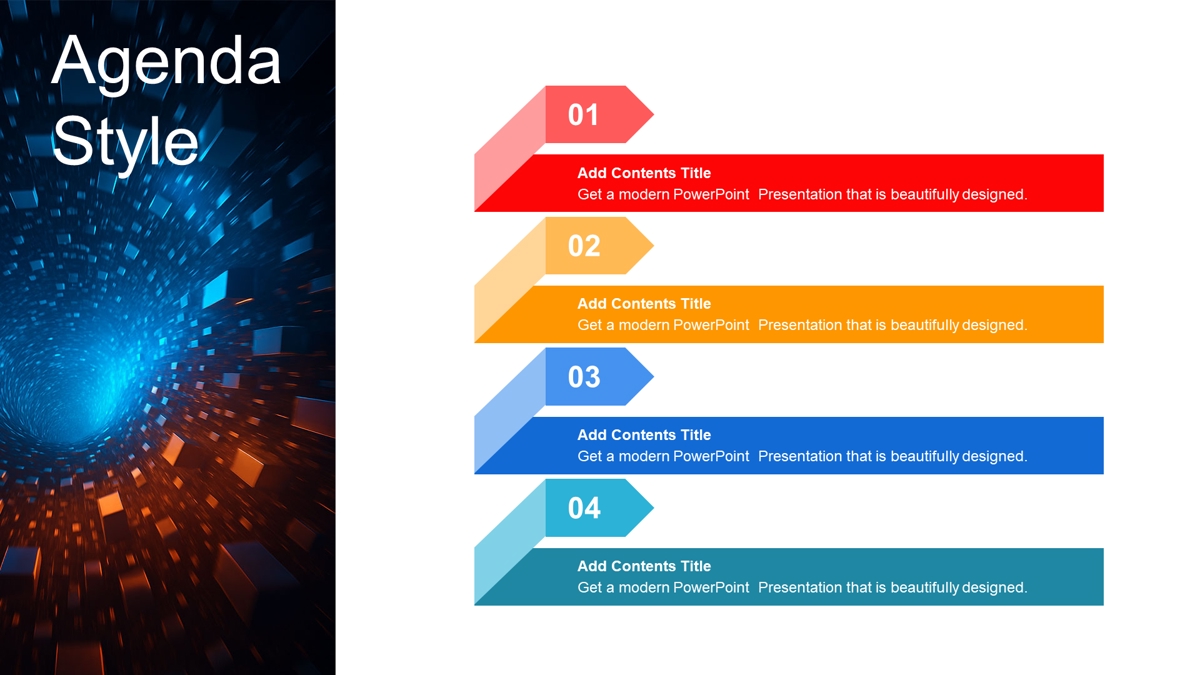 Agenda Style

01

Add Contents Title
Get a modern PowerPoint  Presentation that is beautifully designed.

02

Add Contents Title
Get a modern PowerPoint  Presentation that is beautifully designed.

03

Add Contents Title
Get a modern PowerPoint  Presentation that is beautifully designed.

04

Add Contents Title
Get a modern PowerPoint  Presentation that is beautifully designed.